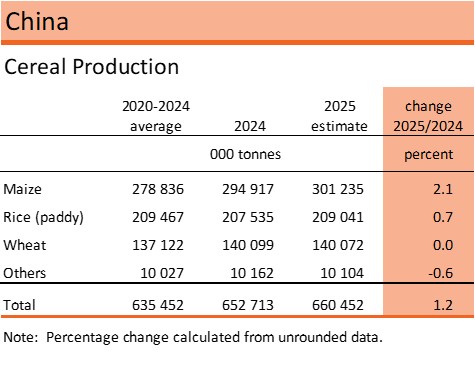 China

Cereal Production

| | 2020-2024 average | 2024 | 2025 estimate | change 2025/2024 |
|---|---|---|---|---|
| | | 000 tonnes | | percent |
| Maize | 278 836 | 294 917 | 301 235 | 2.1 |
| Rice (paddy) | 209 467 | 207 535 | 209 041 | 0.7 |
| Wheat | 137 122 | 140 099 | 140 072 | 0.0 |
| Others | 10 027 | 10 162 | 10 104 | -0.6 |
| Total | 635 452 | 652 713 | 660 452 | 1.2 |

Note: Percentage change calculated from unrounded data.